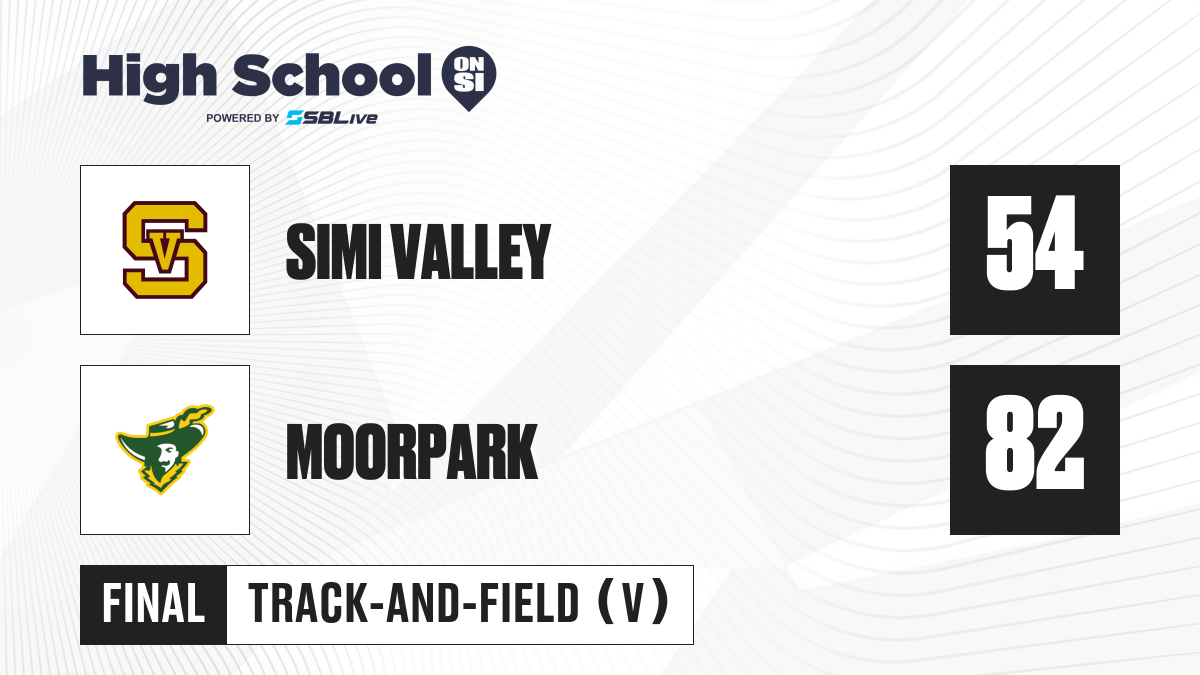 High School ON SI
POWERED BY SBLive

SV

SIMI VALLEY

54

MOORPARK

82

FINAL

TRACK-AND-FIELD (V)